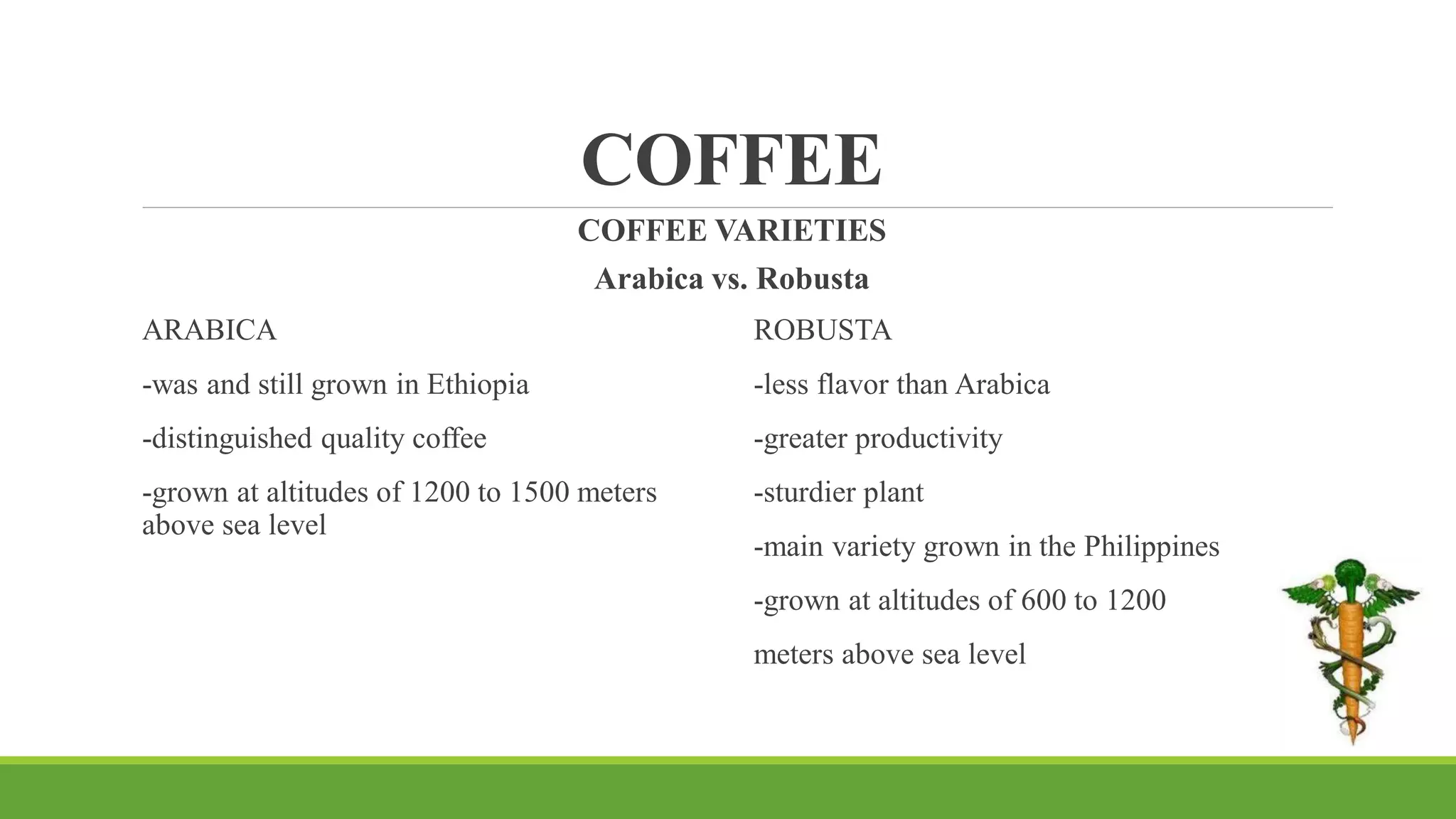 COFFEE

COFFEE VARIETIES

Arabica vs. Robusta

ARABICA

-was and still grown in Ethiopia

-distinguished quality coffee

-grown at altitudes of 1200 to 1500 meters above sea level

ROBUSTA

-less flavor than Arabica

-greater productivity

-sturdier plant

-main variety grown in the Philippines

-grown at altitudes of 600 to 1200

meters above sea level